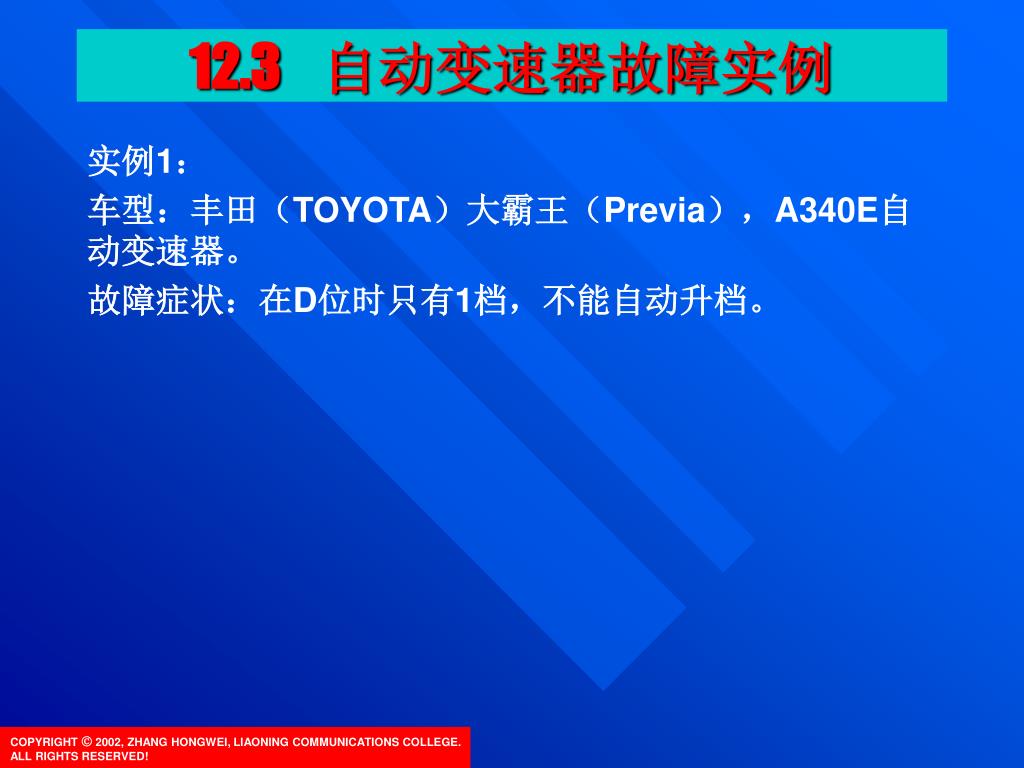 12.3 自动变速器故障实例

实例1：

车型：丰田（TOYOTA）大霸王（Previa），A340E自动变速器。

故障症状：在D位时只有1档，不能自动升档。

COPYRIGHT © 2002, ZHANG HONGWEI, LIAONING COMMUNICATIONS COLLEGE. ALL RIGHTS RESERVED!